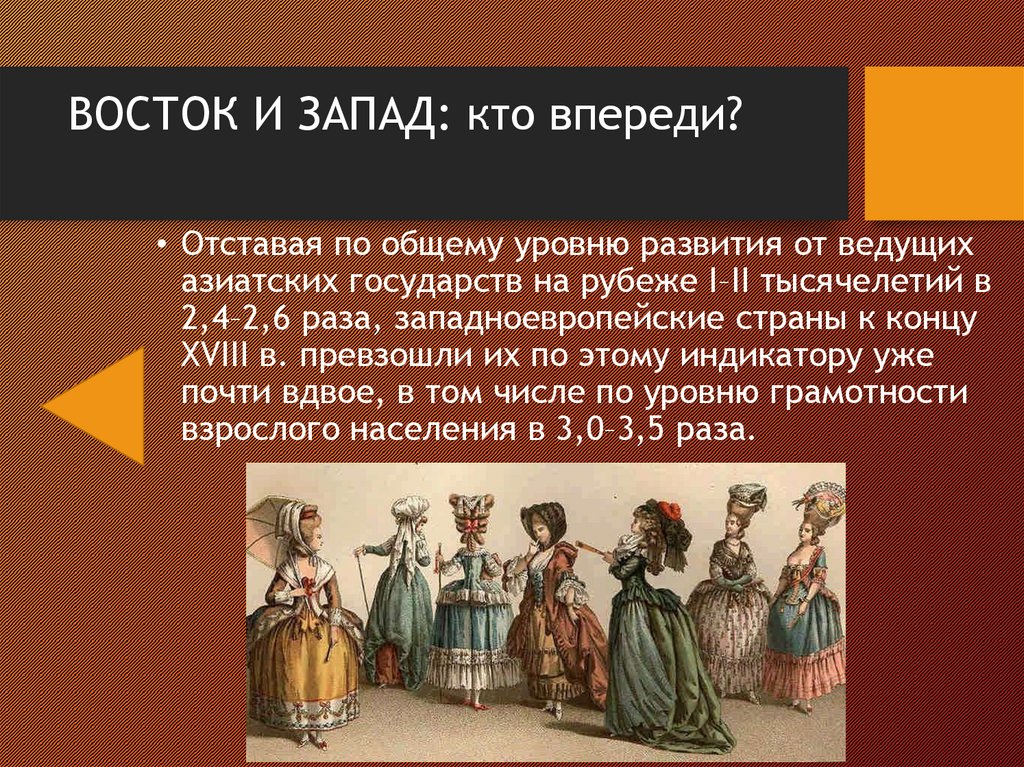 ВОСТОК И ЗАПАД: кто впереди?

• Отставая по общему уровню развития от ведущих азиатских государств на рубеже I–II тысячелетий в 2,4–2,6 раза, западноевропейские страны к концу XVIII в. превзошли их по этому индикатору уже почти вдвое, в том числе по уровню грамотности взрослого населения в 3,0–3,5 раза.